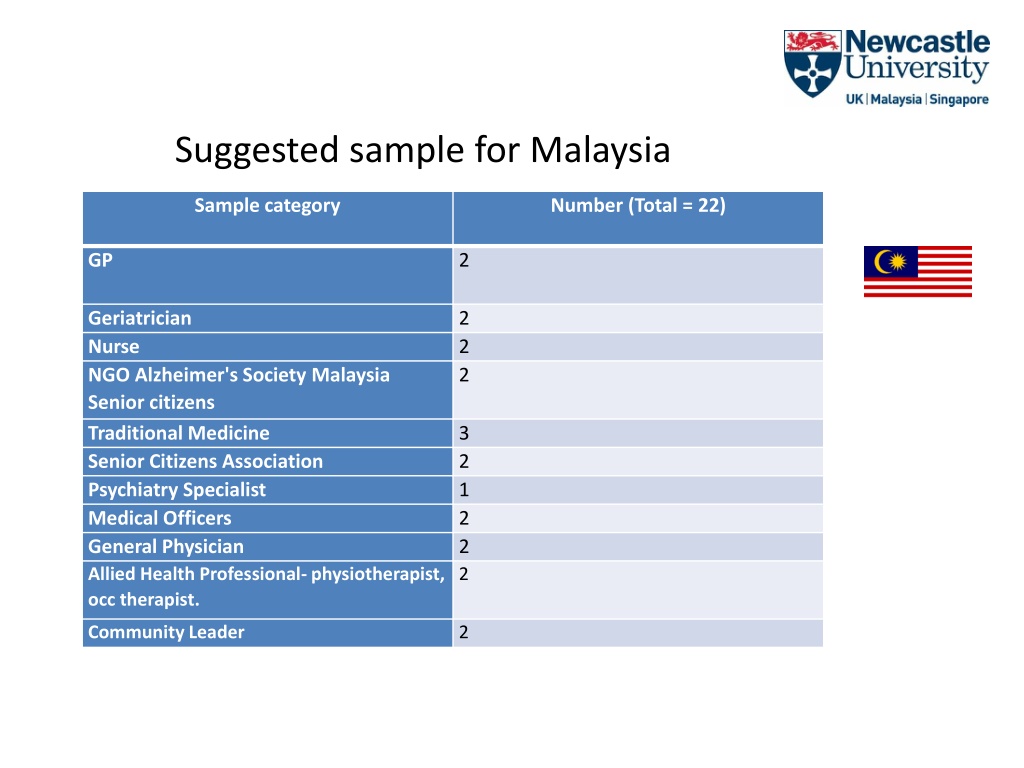 Newcastle University
UK | Malaysia | Singapore

Suggested sample for Malaysia

| Sample category | Number (Total = 22) |
|---|---|
| GP | 2 |
| Geriatrician | 2 |
| Nurse | 2 |
| NGO Alzheimer's Society Malaysia Senior citizens | 2 |
| Traditional Medicine | 3 |
| Senior Citizens Association | 2 |
| Psychiatry Specialist | 1 |
| Medical Officers | 2 |
| General Physician | 2 |
| Allied Health Professional- physiotherapist, occ therapist. | 2 |
| Community Leader | 2 |